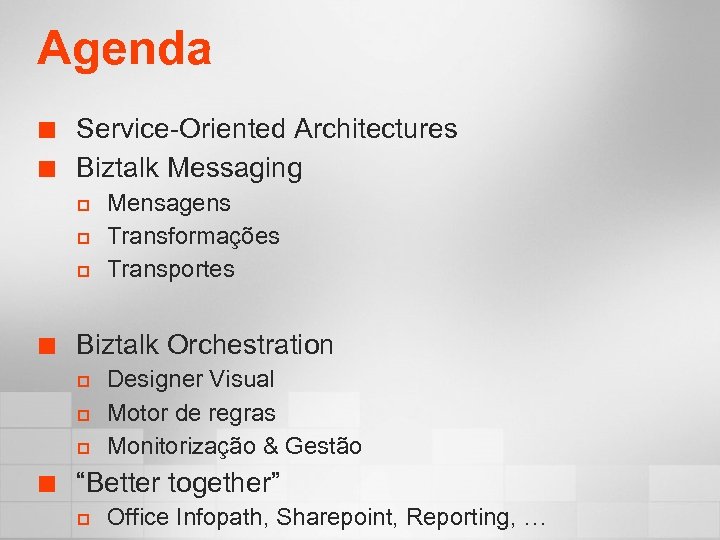 Agenda

Service-Oriented Architectures
Biztalk Messaging
Mensagens
Transformações
Transportes

Biztalk Orchestration
Designer Visual
Motor de regras
Monitorização & Gestão
“Better together”
Office Infopath, Sharepoint, Reporting, …